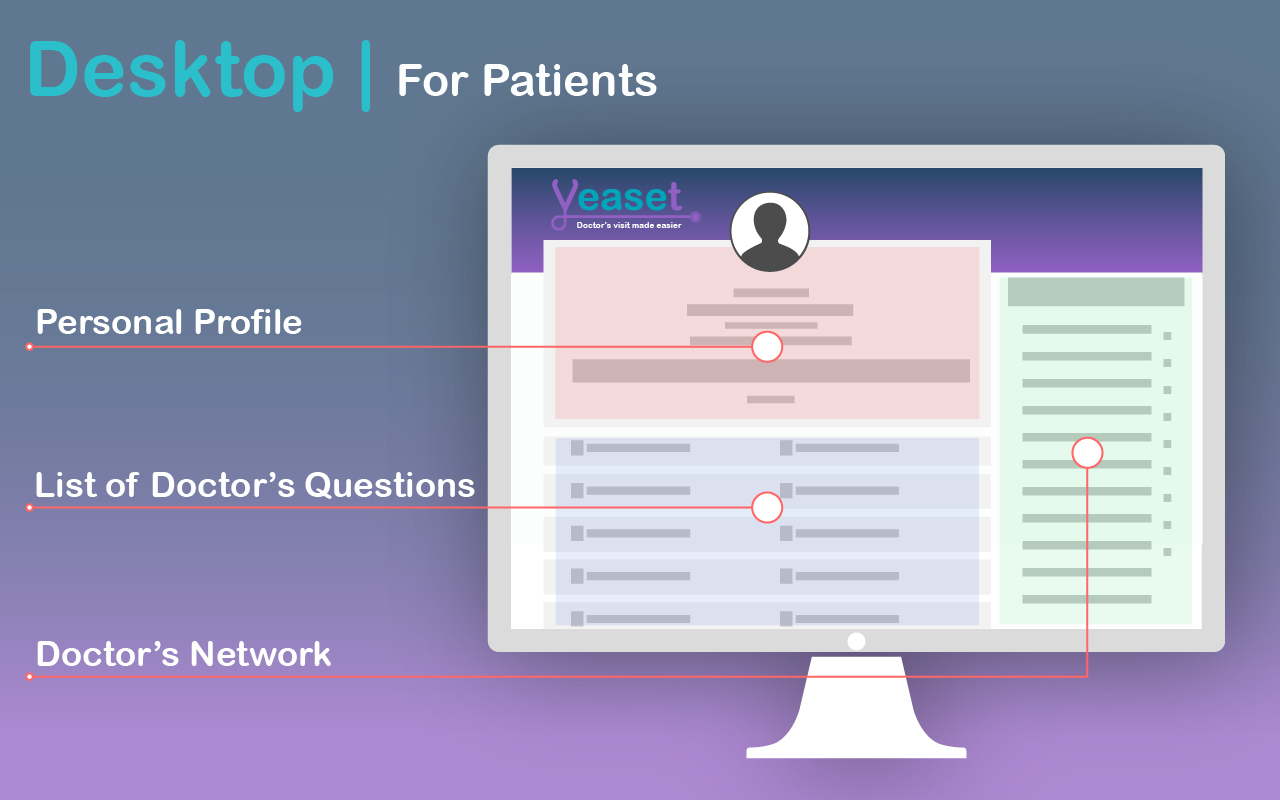 Desktop | For Patients

Yeaset
Doctor's visit made easier

Personal Profile

List of Doctor's Questions

Doctor's Network